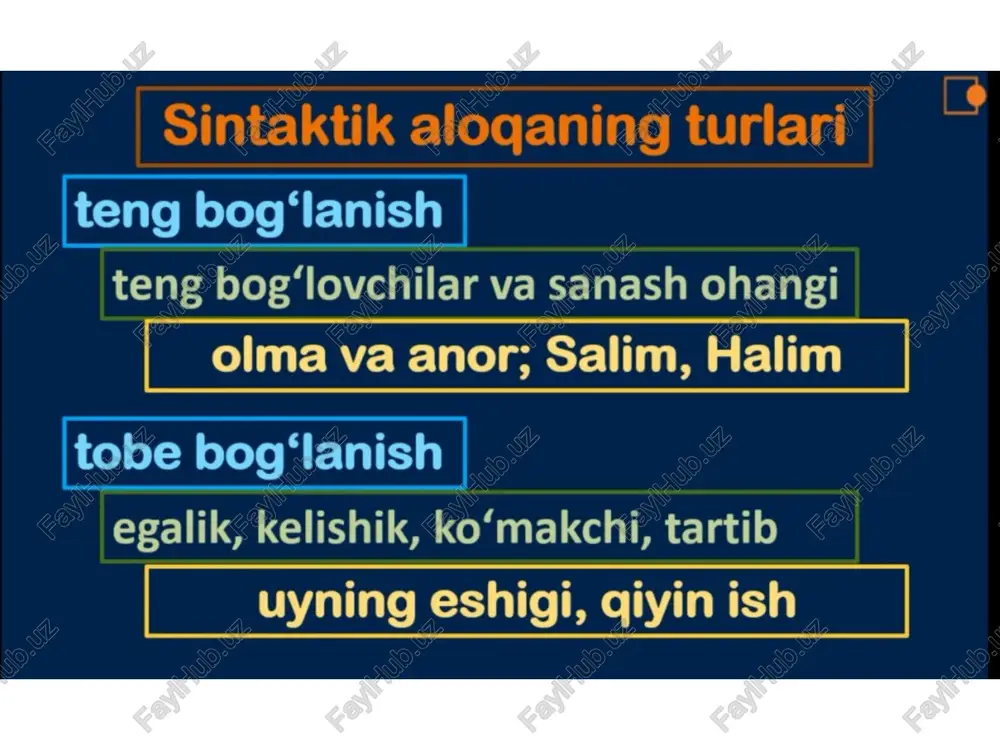 Sintaktik aloqaning turlari

teng bog‘lanish

teng bog‘lovchilar va sanash ohangi

olma va anor; Salim, Halim

tobe bog‘lanish

egalik, kelishik, ko‘makchi, tartib

uyning eshigi, qiyin ish

FaylHub.uz